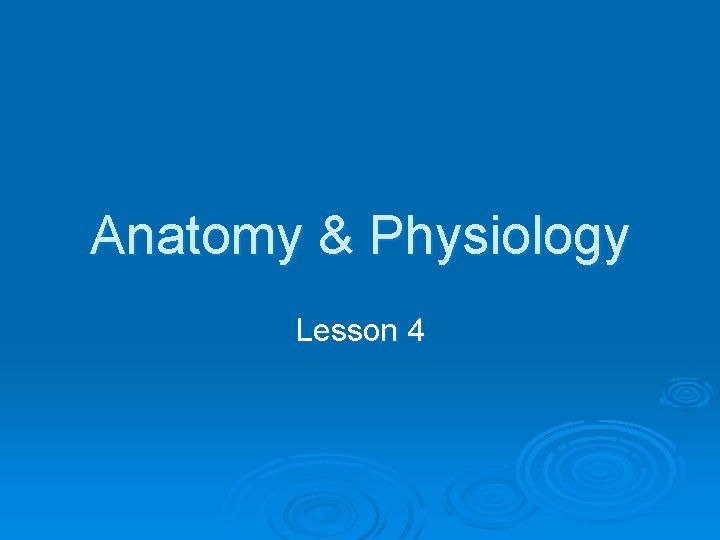 Anatomy & Physiology

Lesson 4